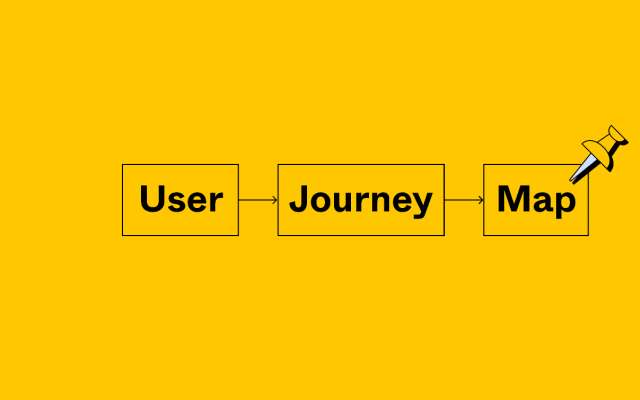 User
Journey
Map